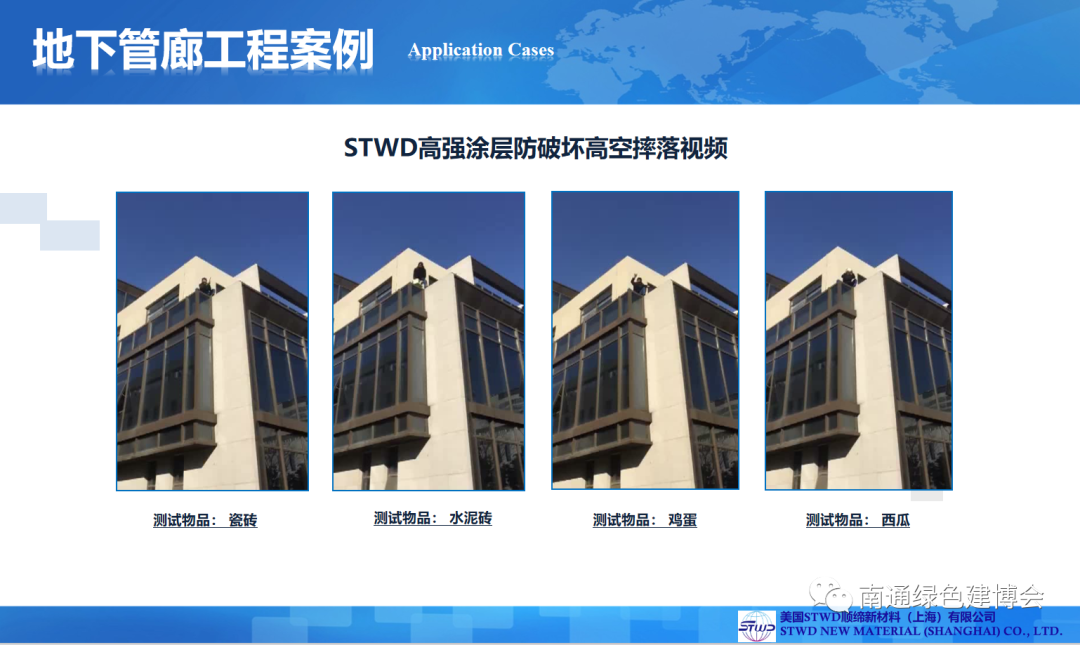 地下管廊工程案例 Application Cases

STWD高强涂层防破坏高空摔落视频

测试物品： 瓷砖

测试物品： 水泥砖

测试物品： 鸡蛋

测试物品： 西瓜

南通绿色建博会

STWD

美国STWD顺缔新材料（上海）有限公司
STWD NEW MATERIAL (SHANGHAI) CO., LTD.